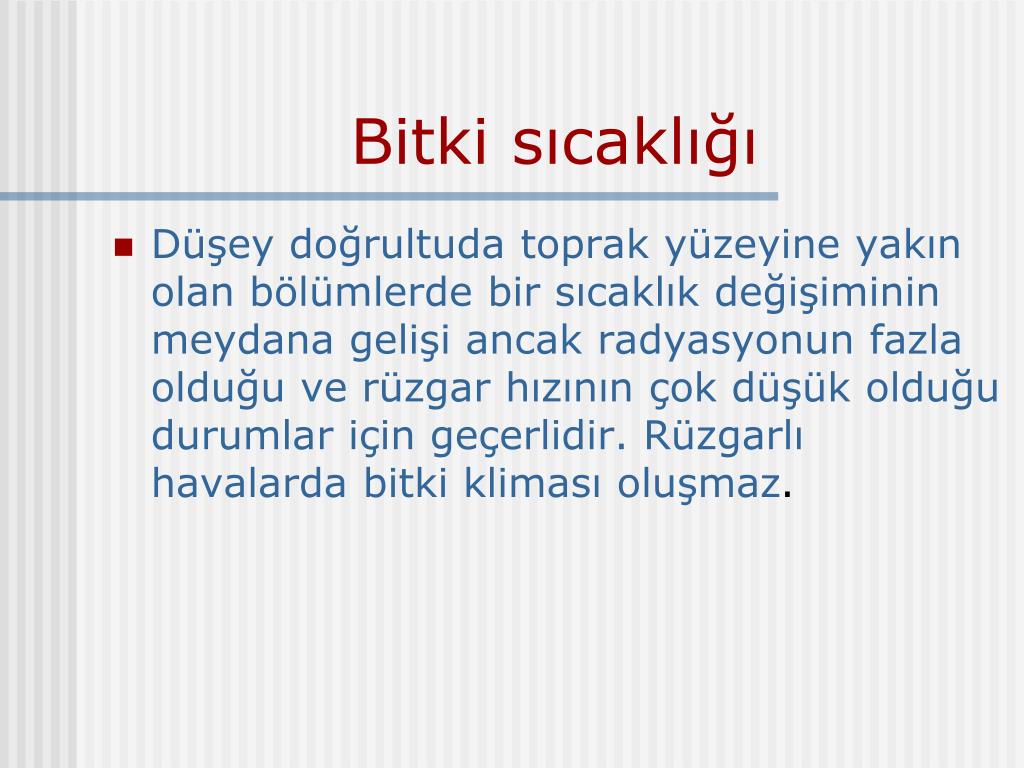 Bitki sıcaklığı

Düşey doğrultuda toprak yüzeyine yakın olan bölümlerde bir sıcaklık değişiminin meydana gelişi ancak radyasyonun fazla olduğu ve rüzgar hızının çok düşük olduğu durumlar için geçerlidir. Rüzgarlı havalarda bitki kliması oluşmaz.